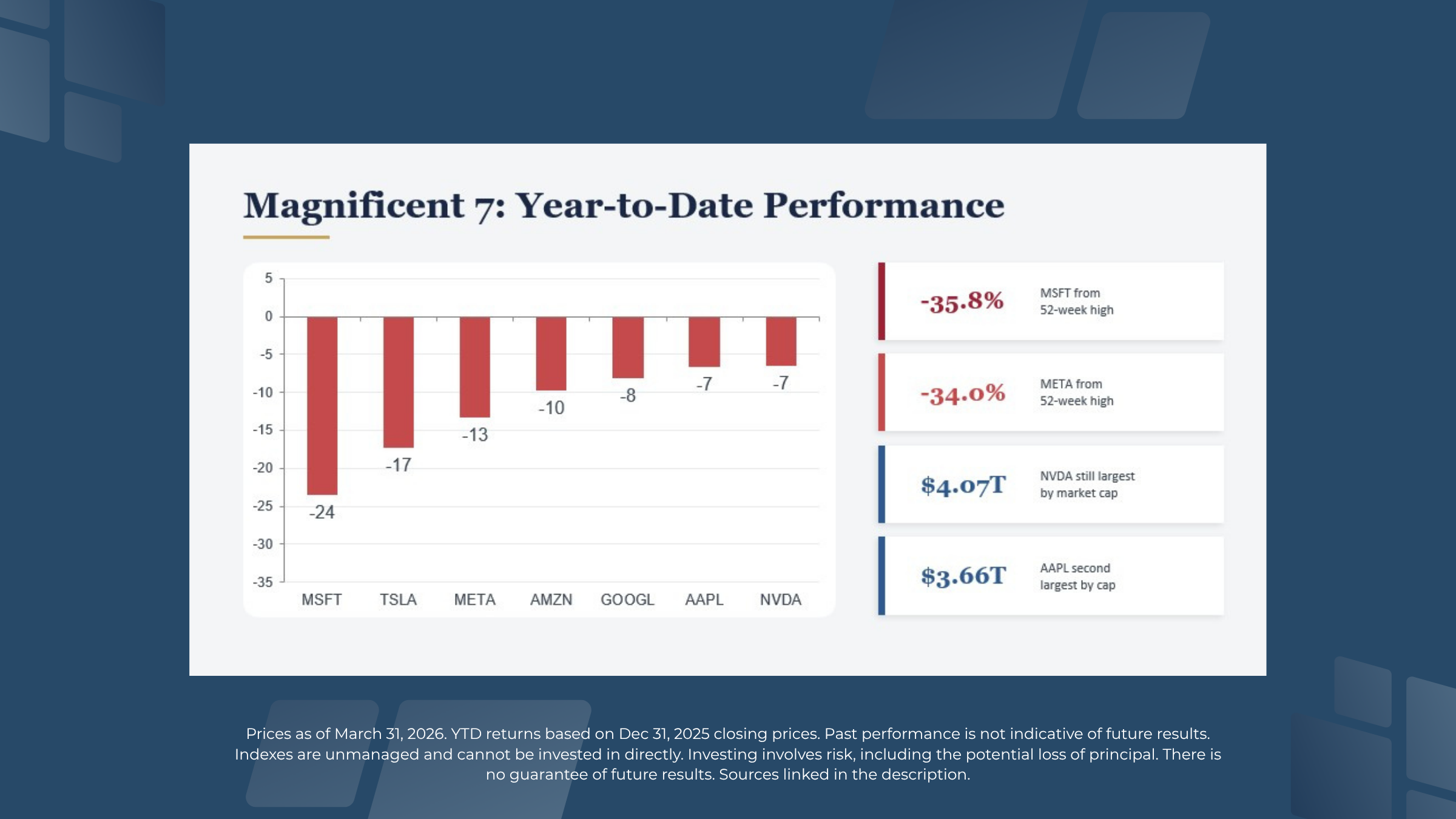 Magnificent 7: Year-to-Date Performance

5
0
-5
-10
-15
-20
-25
-30
-35

-24
-17
-13
-10
-8
-7
-7

MSFT TSLA META AMZN GOOGL AAPL NVDA

-35.8% MSFT from 52-week high

-34.0% META from 52-week high

$4.07T NVDA still largest by market cap

$3.66T AAPL second largest by cap

Prices as of March 31, 2026. YTD returns based on Dec 31, 2025 closing prices. Past performance is not indicative of future results. Indexes are unmanaged and cannot be invested in directly. Investing involves risk, including the potential loss of principal. There is no guarantee of future results. Sources linked in the description.